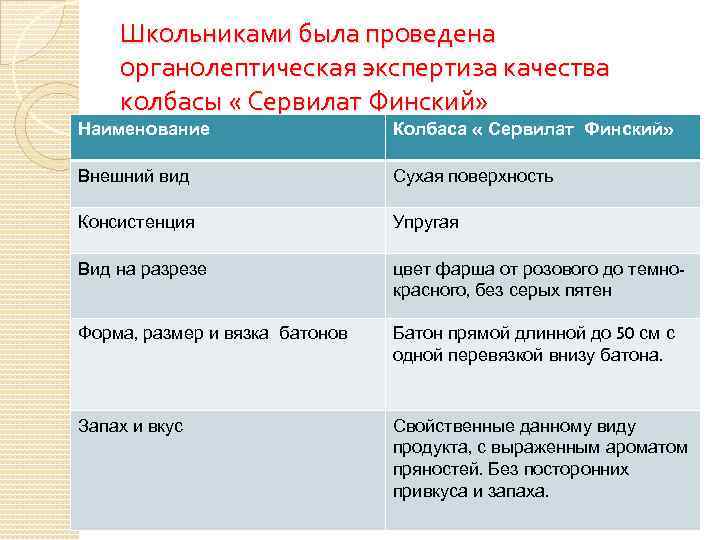 Школьниками была проведена органолептическая экспертиза качества колбасы « Сервилат Финский»

| Наименование | Колбаса « Сервилат Финский» |
|---|---|
| Внешний вид | Сухая поверхность |
| Консистенция | Упругая |
| Вид на разрезе | цвет фарша от розового до темно-красного, без серых пятен |
| Форма, размер и вязка батонов | Батон прямой длинной до 50 см с одной перевязкой внизу батона. |
| Запах и вкус | Свойственные данному виду продукта, с выраженным ароматом пряностей. Без посторонних привкуса и запаха. |